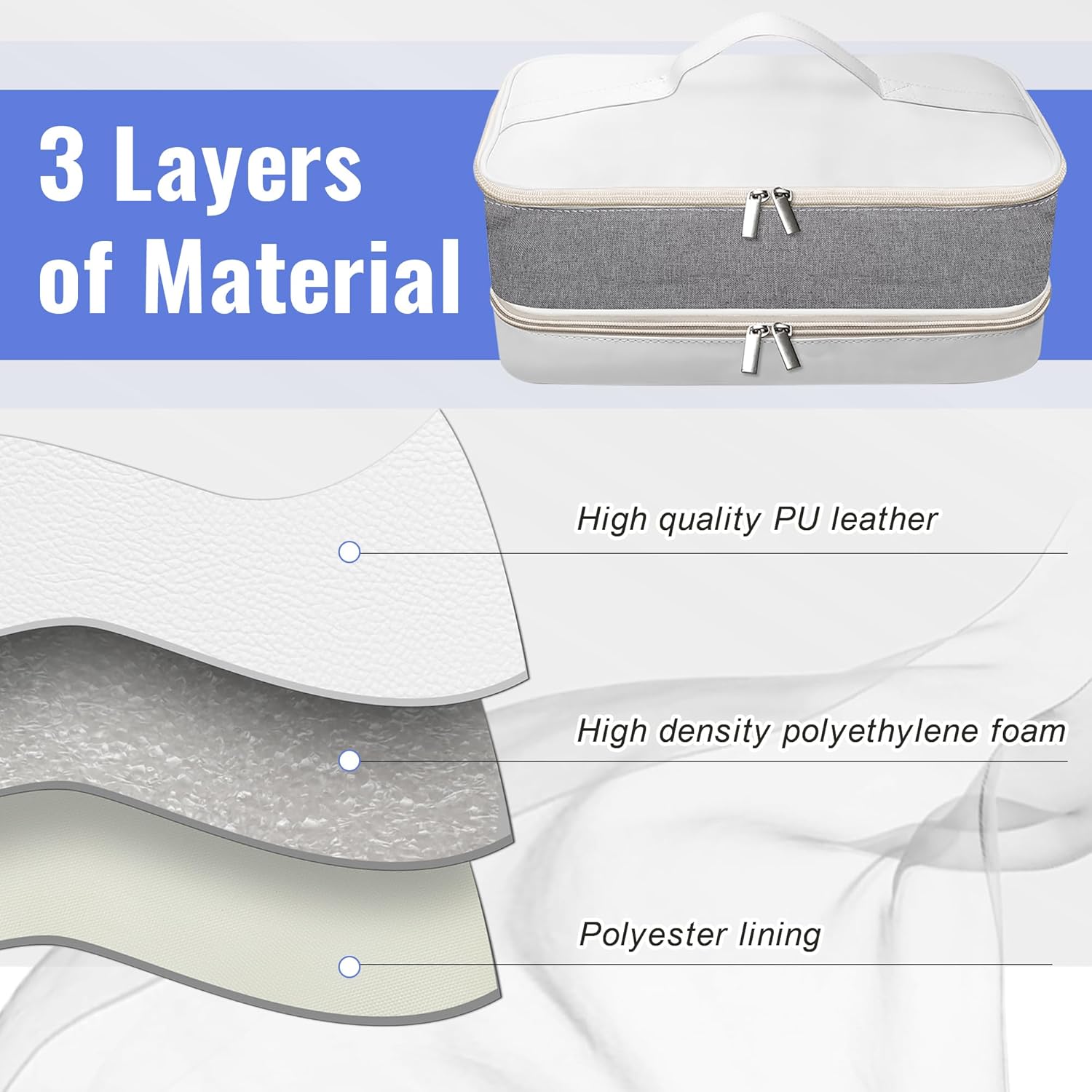 3 Layers of Material

High quality PU leather

High density polyethylene foam

Polyester lining